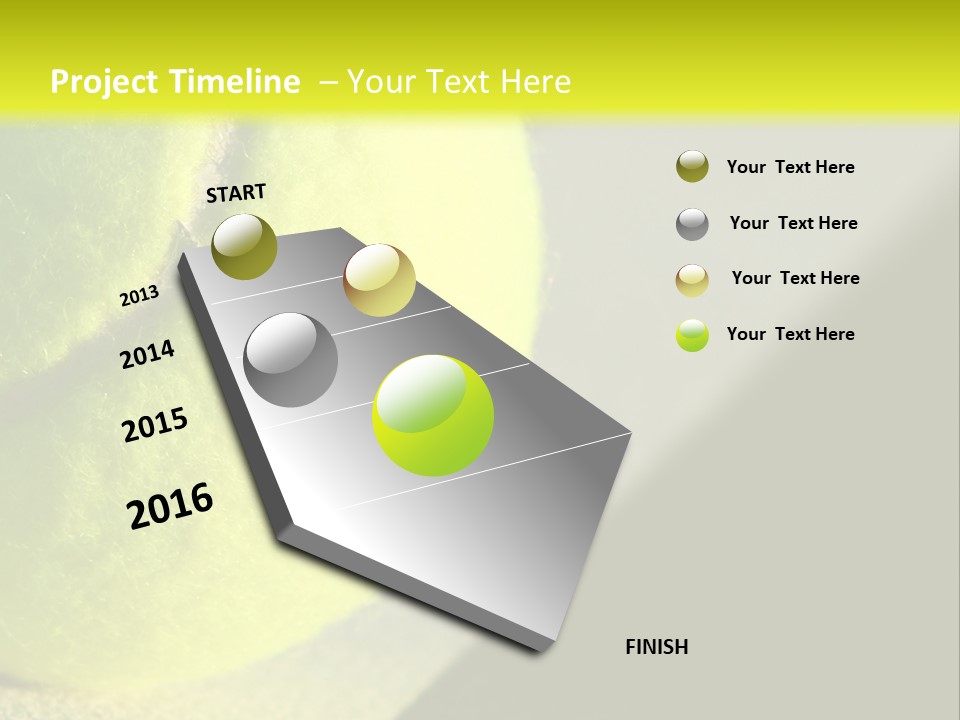 Project Timeline – Your Text Here

START

2013

2014

2015

2016

FINISH

Your Text Here

Your Text Here

Your Text Here

Your Text Here